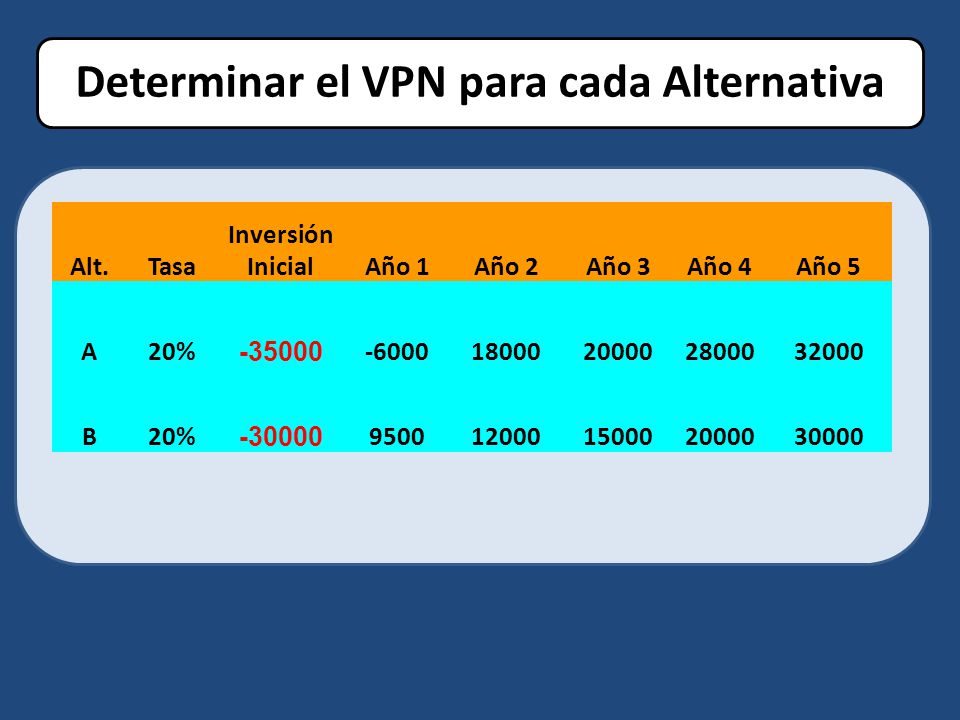 Determinar el VPN para cada Alternativa

| Alt. | Tasa | Inversión Inicial | Año 1 | Año 2 | Año 3 | Año 4 | Año 5 |
|---|---|---|---|---|---|---|---|
| A | 20% | -35000 | -6000 | 18000 | 20000 | 28000 | 32000 |
| B | 20% | -30000 | 9500 | 12000 | 15000 | 20000 | 30000 |